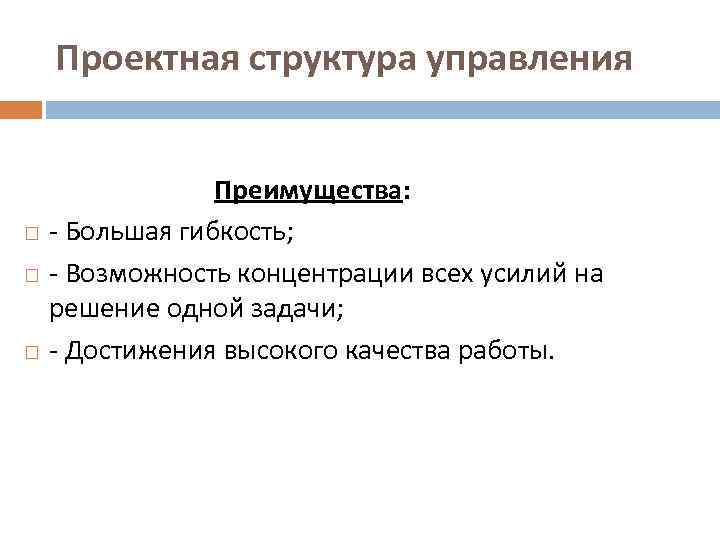 Проектная структура управления

Преимущества:

- Большая гибкость;

- Возможность концентрации всех усилий на решение одной задачи;

- Достижения высокого качества работы.